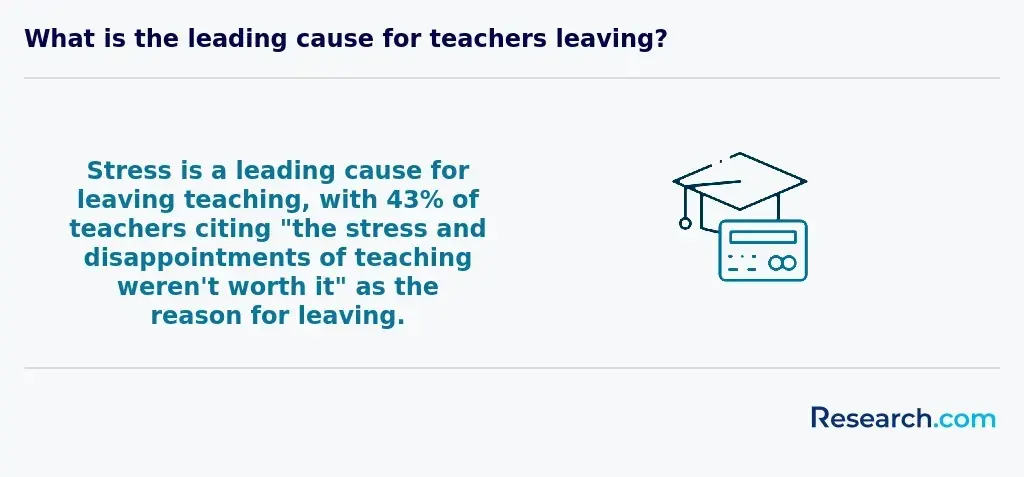 What is the leading cause for teachers leaving?

Stress is a leading cause for leaving teaching, with 43% of teachers citing "the stress and disappointments of teaching weren't worth it" as the reason for leaving.

Research.com